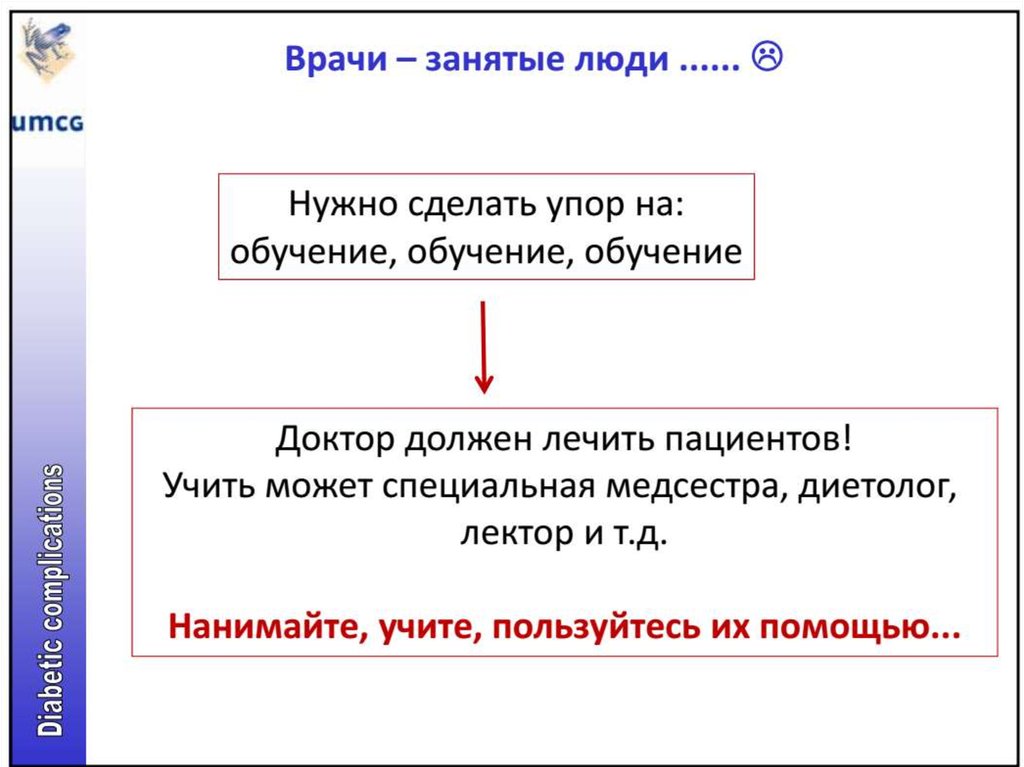 umcg

Diabetic complications

Врачи – занятые люди ...... ☹

Нужно сделать упор на: обучение, обучение, обучение

Доктор должен лечить пациентов!
Учить может специальная медсестра, диетолог, лектор и т.д.

Нанимайте, учите, пользуйтесь их помощью...